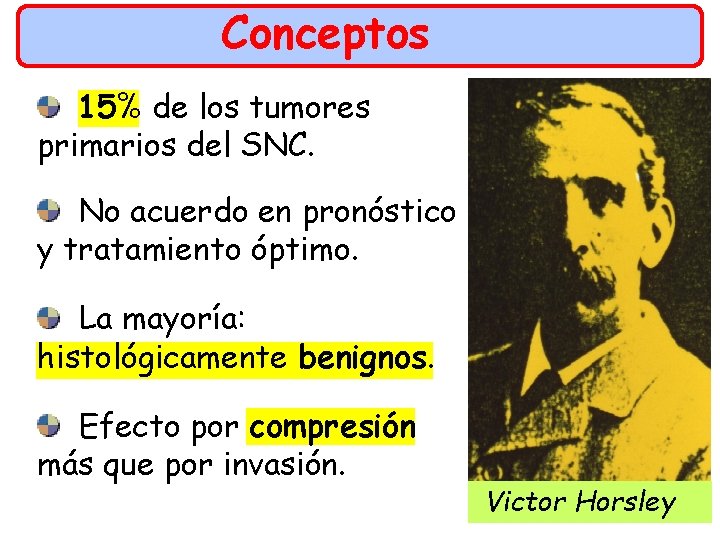 Conceptos

15% de los tumores primarios del SNC.

No acuerdo en pronóstico y tratamiento óptimo.

La mayoría: histológicamente benignos.

Efecto por compresión más que por invasión.

Victor Horsley